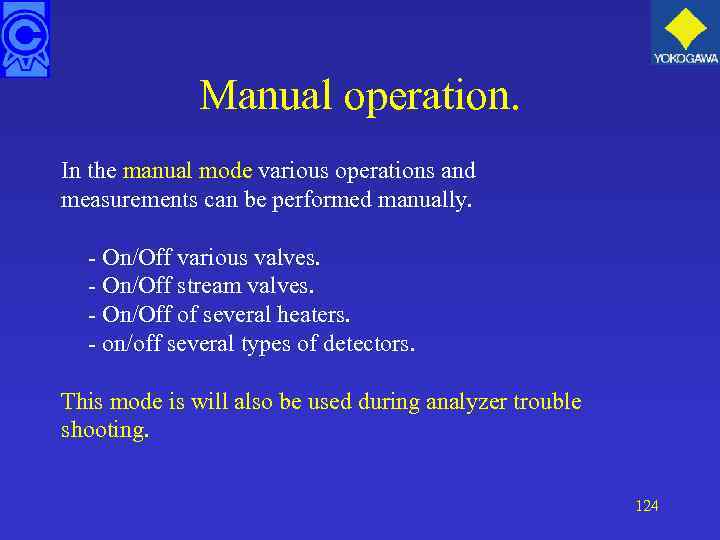 YOKOGAWA

Manual operation.

In the manual mode various operations and measurements can be performed manually.

- On/Off various valves.
- On/Off stream valves.
- On/Off of several heaters.
- on/off several types of detectors.

This mode is will also be used during analyzer trouble shooting.

124